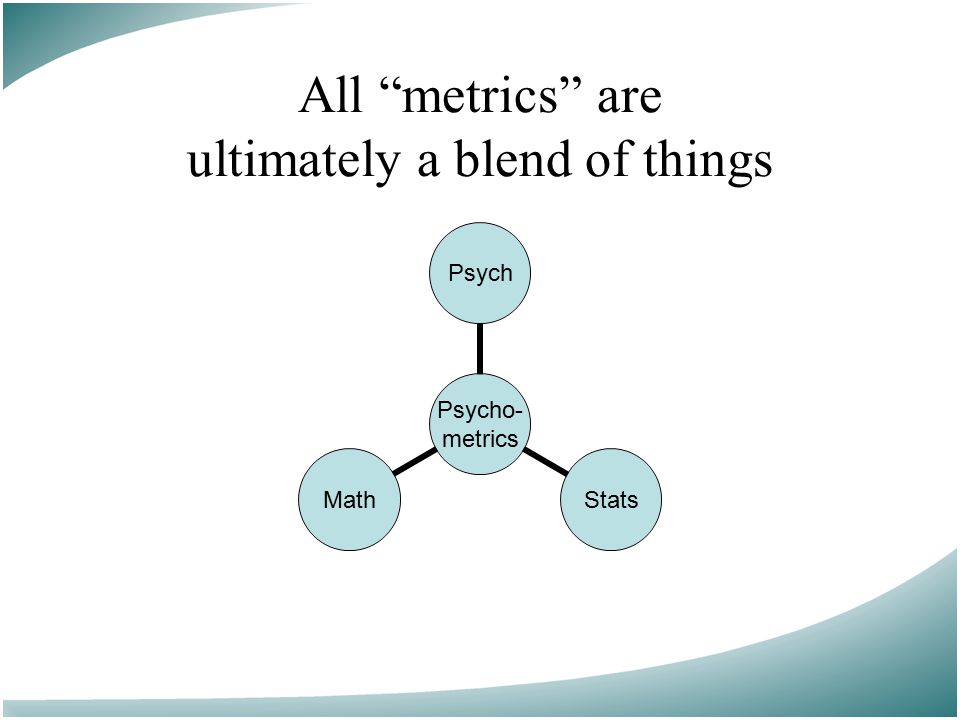 All “metrics” are ultimately a blend of things

Psych

Psycho-metrics

Math

Stats